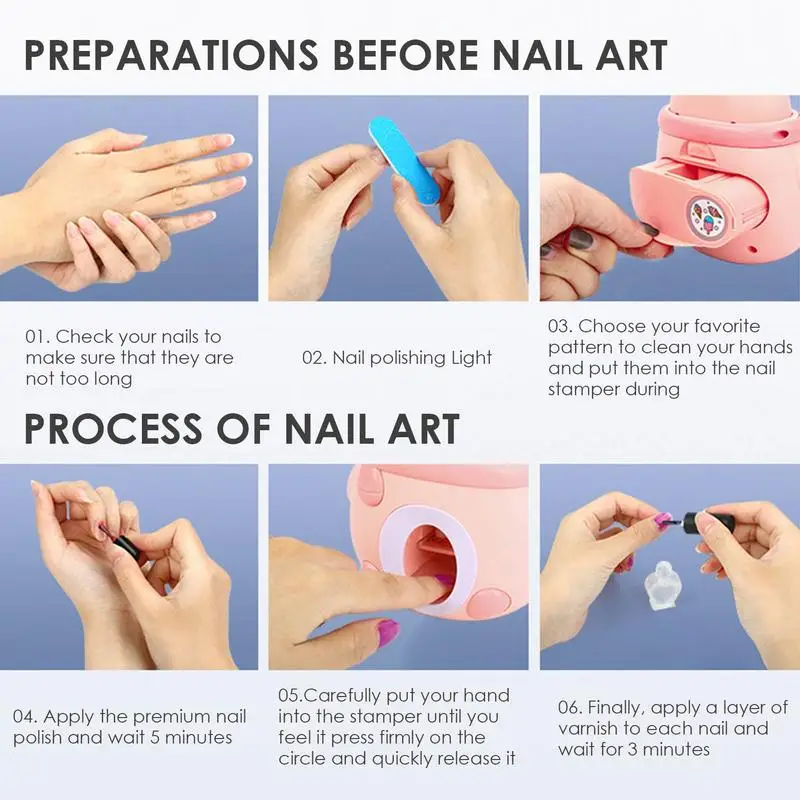 PREPARATIONS BEFORE NAIL ART

01. Check your nails to make sure that they are not too long

02. Nail polishing Light

03. Choose your favorite pattern to clean your hands and put them into the nail stamper during

PROCESS OF NAIL ART

04. Apply the premium nail polish and wait 5 minutes

05.Carefully put your hand into the stamper until you feel it press firmly on the circle and quickly release it

06. Finally, apply a layer of varnish to each nail and wait for 3 minutes